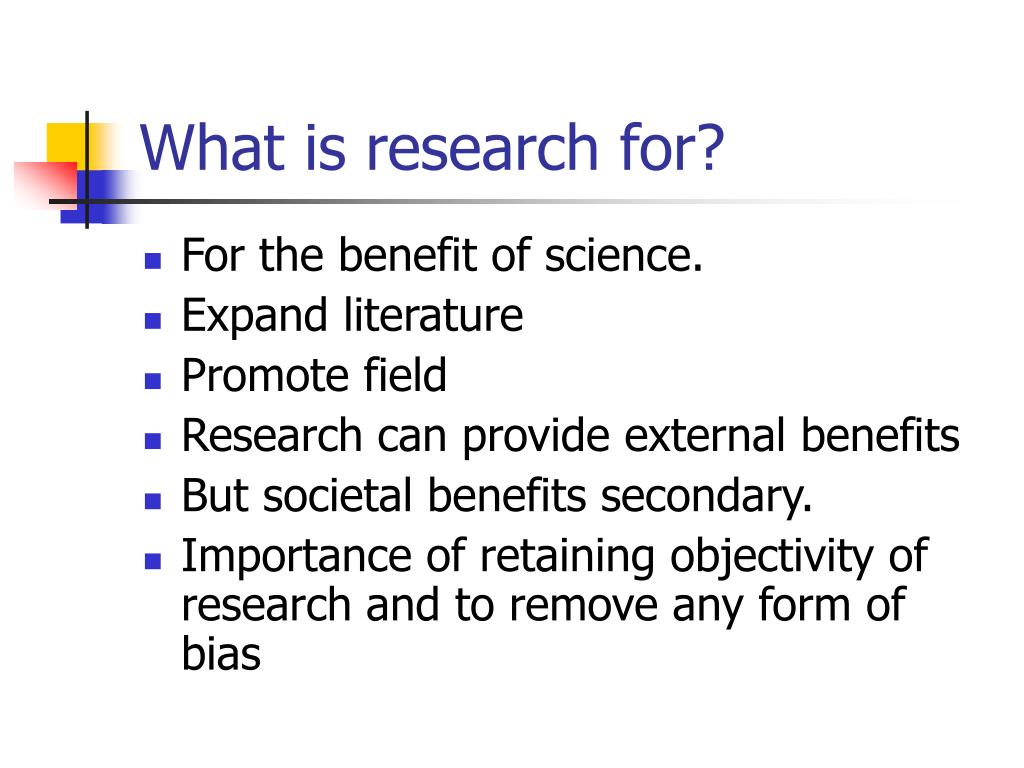 What is research for?

- For the benefit of science.
- Expand literature
- Promote field
- Research can provide external benefits
- But societal benefits secondary.
- Importance of retaining objectivity of research and to remove any form of bias